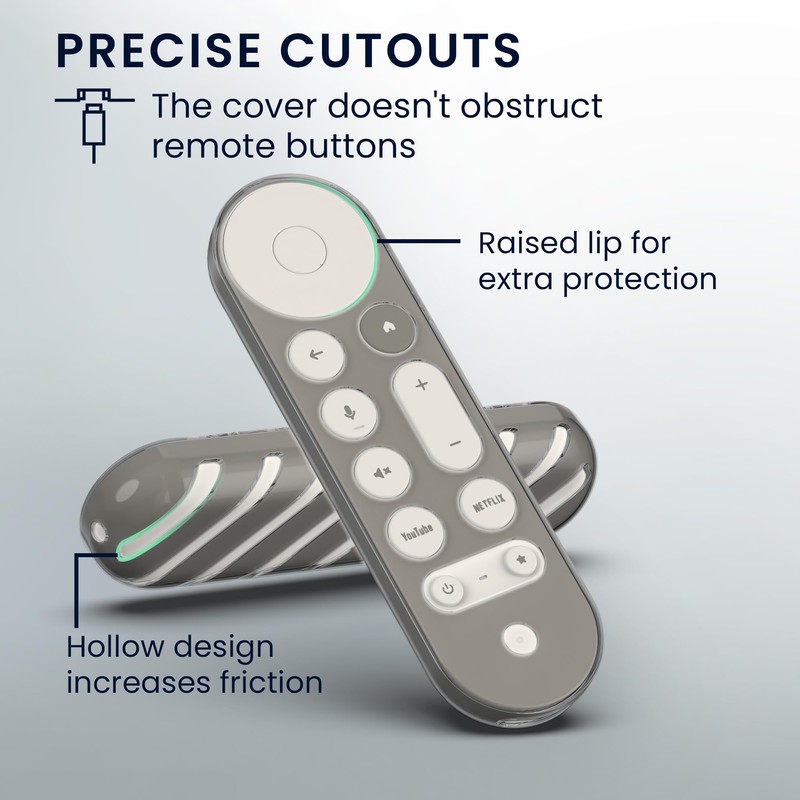 PRECISE CUTOUTS

The cover doesn't obstruct remote buttons

Raised lip for extra protection

NETFLIX

YouTube

Hollow design increases friction